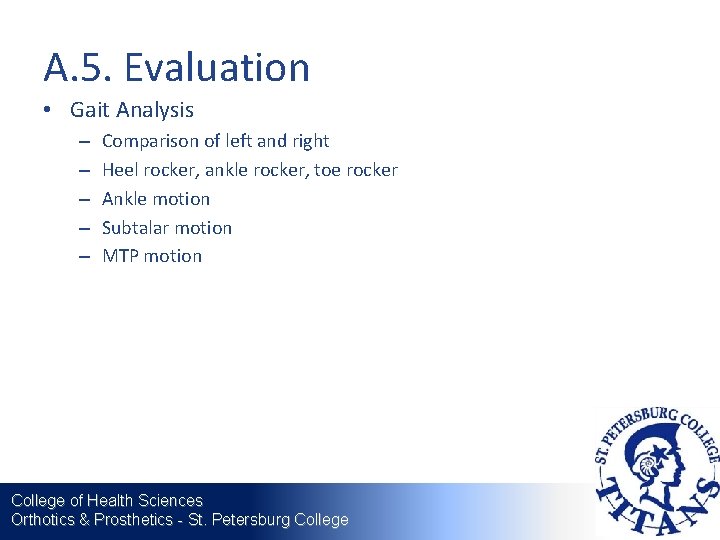 A.5. Evaluation

• Gait Analysis
– Comparison of left and right
– Heel rocker, ankle rocker, toe rocker
– Ankle motion
– Subtalar motion
– MTP motion

College of Health Sciences
Orthotics & Prosthetics - St. Petersburg College

ST. PETERSBURG COLLEGE
TITANS